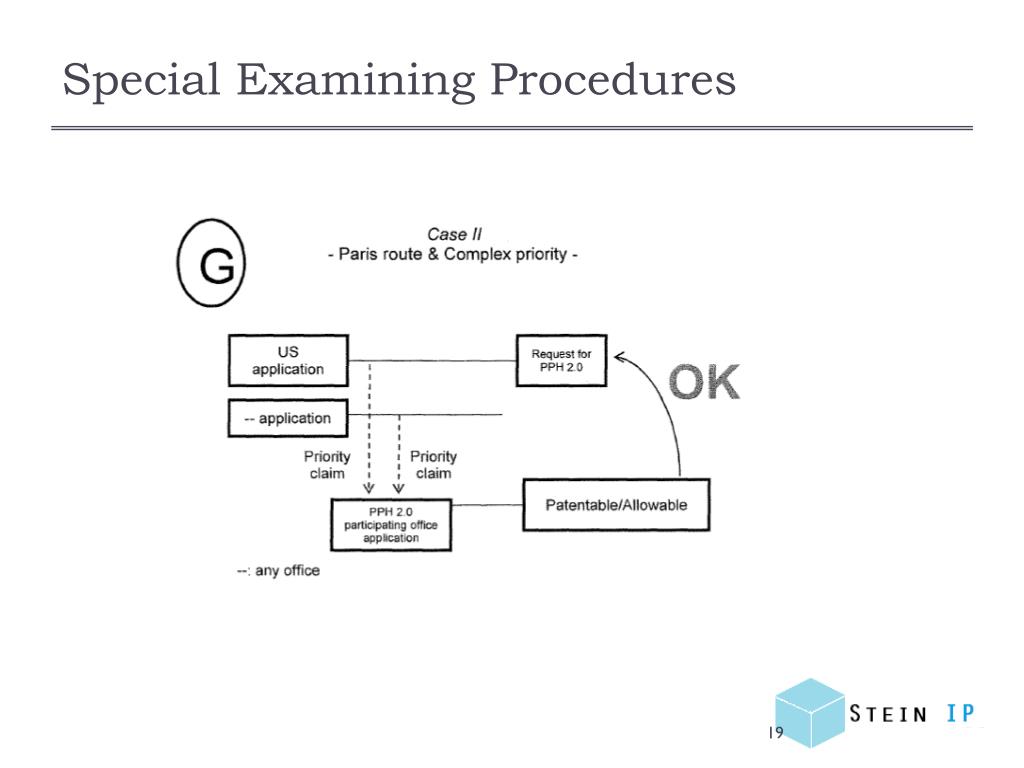 Special Examining Procedures

G

Case II
- Paris route & Complex priority -

US application

Request for PPH 2.0

OK

-- application

Priority claim

Priority claim

PPH 2.0 participating office application

Patentable/Allowable

--: any office

19

STEIN IP